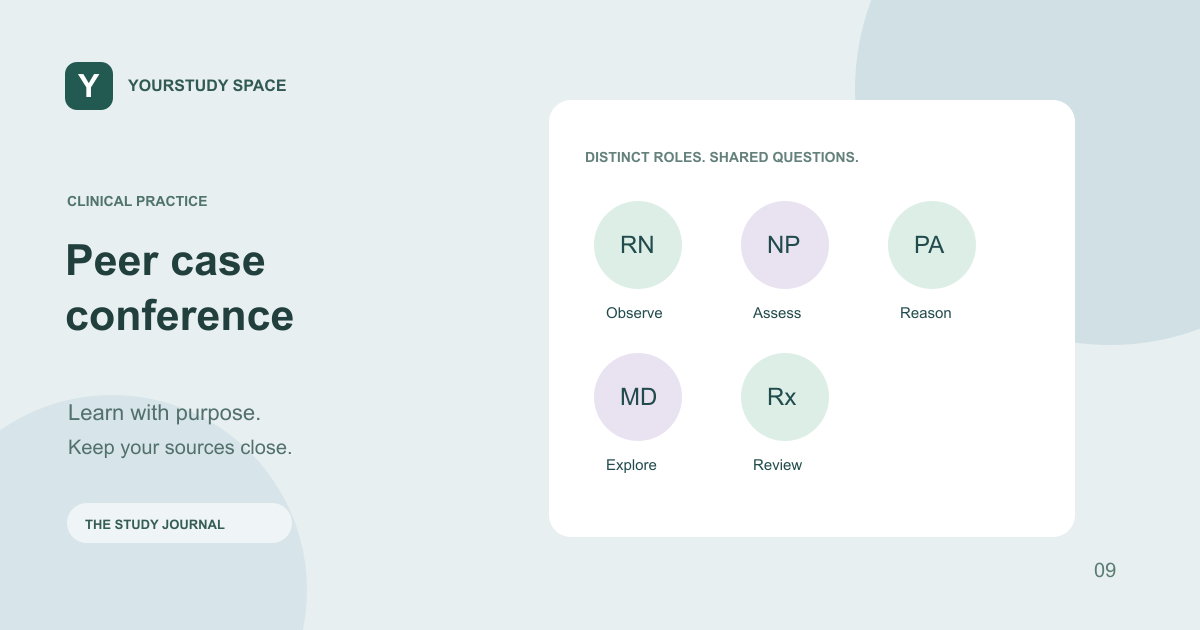 Y
YOURSTUDY SPACE

CLINICAL PRACTICE

Peer case conference

Learn with purpose.
Keep your sources close.

THE STUDY JOURNAL

DISTINCT ROLES. SHARED QUESTIONS.

RN
Observe

NP
Assess

PA
Reason

MD
Explore

Rx
Review

09